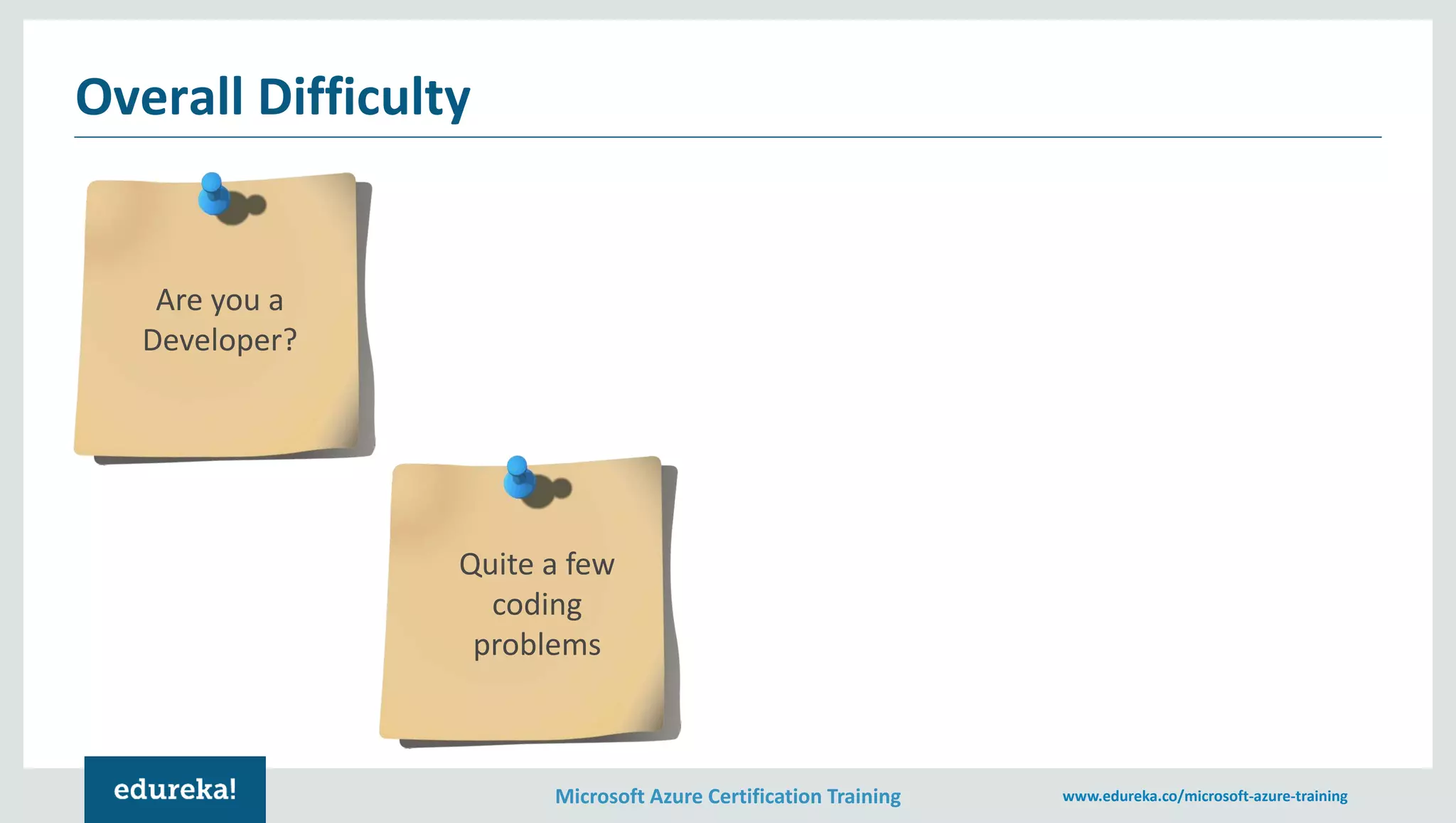 Overall Difficulty

Are you a Developer?

Quite a few coding problems

edureka!

Microsoft Azure Certification Training

www.edureka.co/microsoft-azure-training